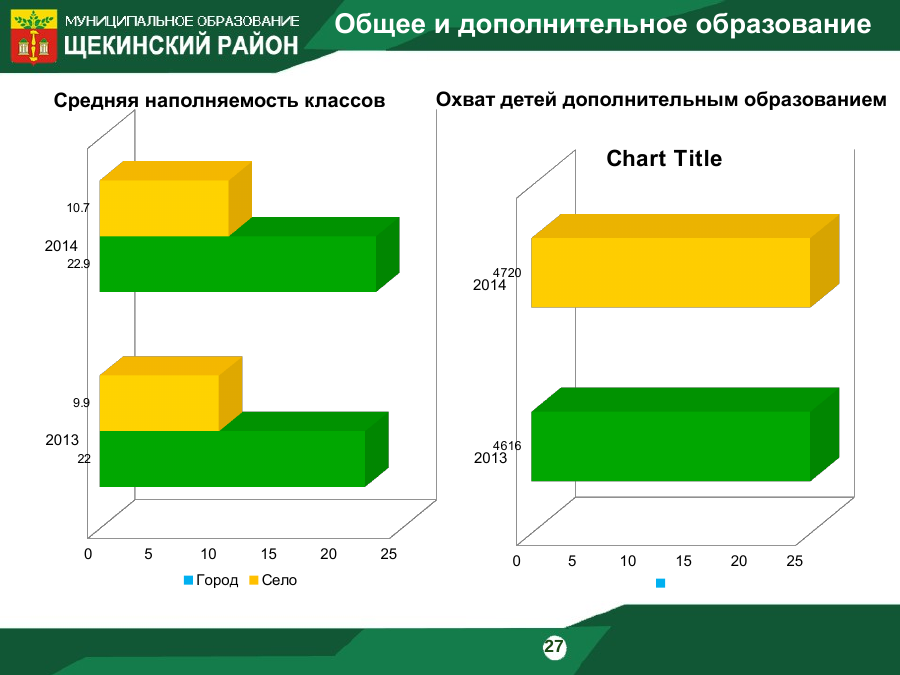 МУНИЦИПАЛЬНОЕ ОБРАЗОВАНИЕ
ЩЕКИНСКИЙ РАЙОН

Общее и дополнительное образование

Средняя наполняемость классов

10.7
2014
22.9
9.9
2013
22

0 5 10 15 20 25

Город Село

Охват детей дополнительным образованием

Chart Title

4720
2014
4616
2013

0 5 10 15 20 25

27